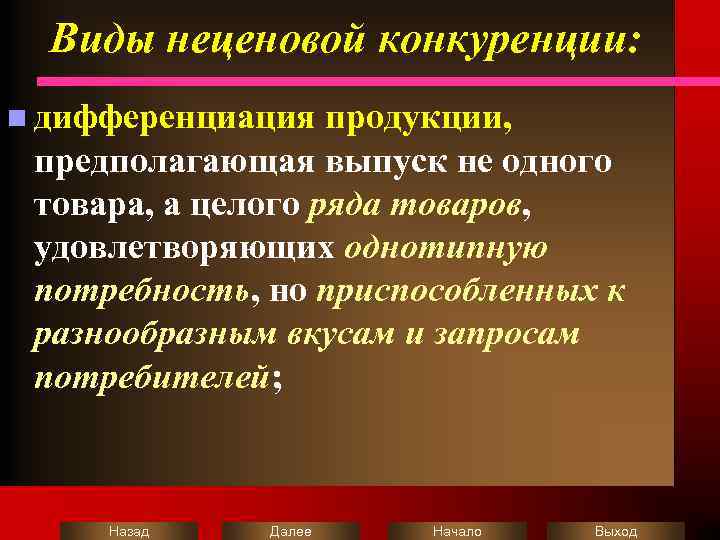 Виды неценовой конкуренции:

дифференциация продукции, предполагающая выпуск не одного товара, а целого ряда товаров, удовлетворяющих однотипную потребность, но приспособленных к разнообразным вкусам и запросам потребителей;

Назад Далее Начало Выход